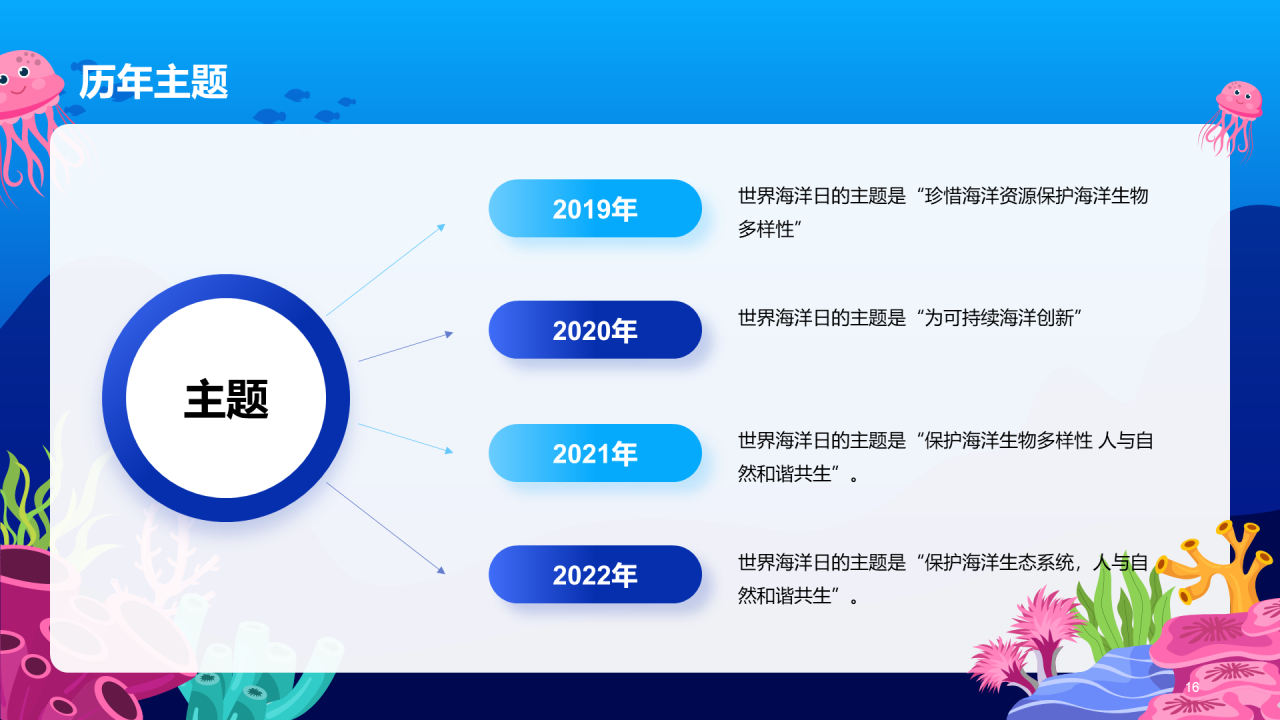 历年主题

主题

2019年

世界海洋日的主题是“珍惜海洋资源保护海洋生物多样性”

2020年

世界海洋日的主题是“为可持续海洋创新”

2021年

世界海洋日的主题是“保护海洋生物多样性 人与自然和谐共生”。

2022年

世界海洋日的主题是“保护海洋生态系统，人与自然和谐共生”。

16